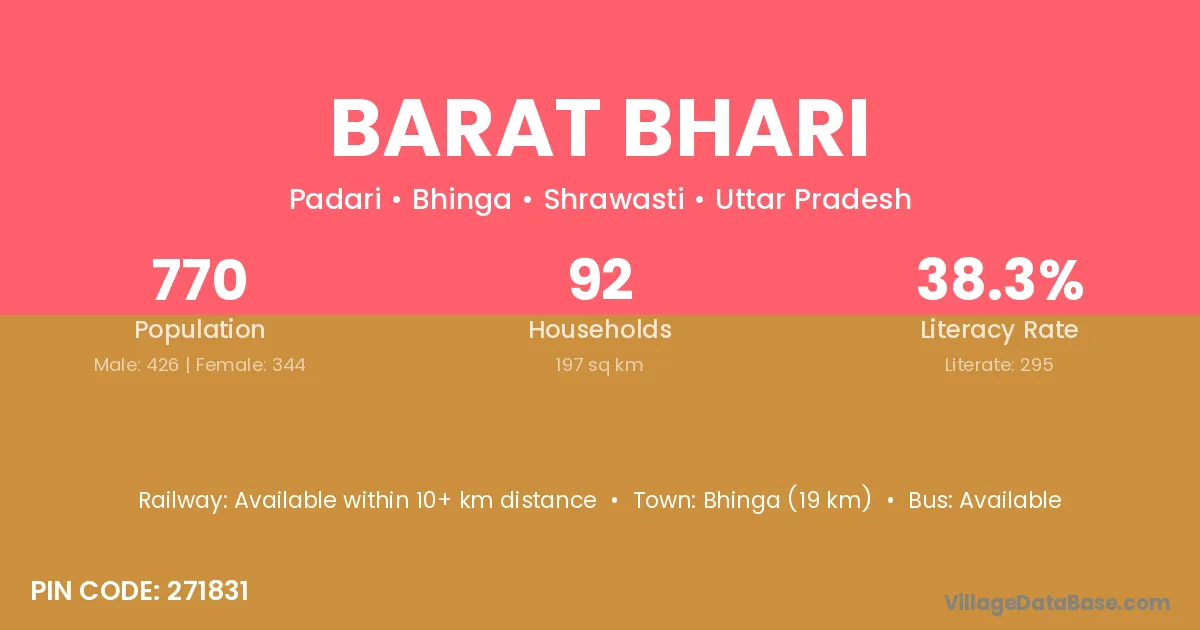 BARAT BHARI

Padari • Bhinga • Shrawasti • Uttar Pradesh

770
Population
Male: 426 | Female: 344

92
Households
197 sq km

38.3%
Literacy Rate
Literate: 295

Railway: Available within 10+ km distance • Town: Bhinga (19 km) • Bus: Available

PIN CODE: 271831

VillageDataBase.com